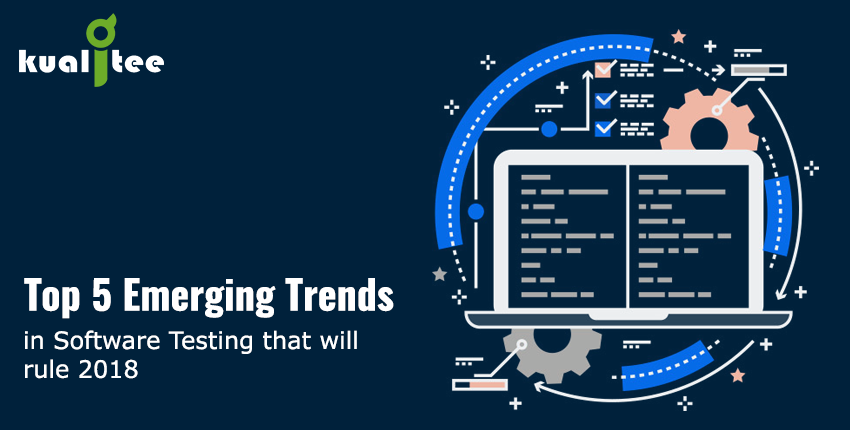 kualitee

Top 5 Emerging Trends

in Software Testing that will rule 2018